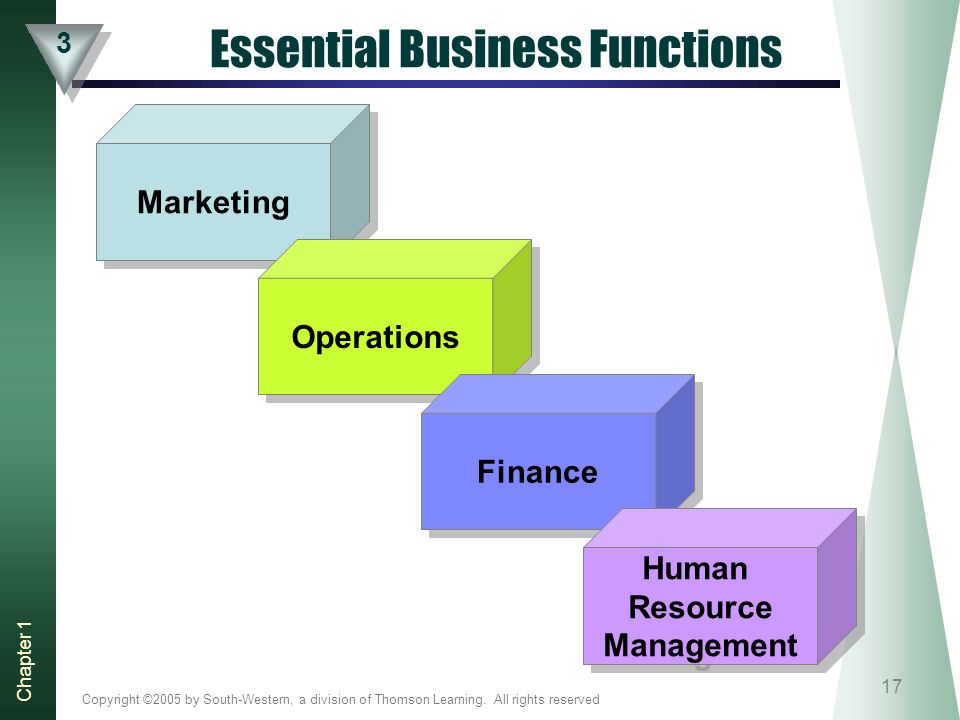 3

Essential Business Functions

Marketing

Operations

Finance

Human Resource Management

Chapter 1

Copyright ©2005 by South-Western, a division of Thomson Learning. All rights reserved

17